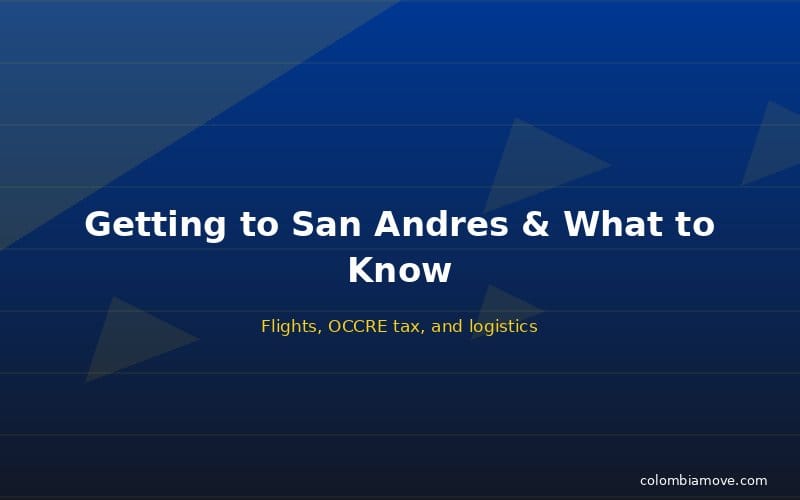 Getting to San Andres & What to Know

Flights, OCCRE tax, and logistics

colombiamove.com